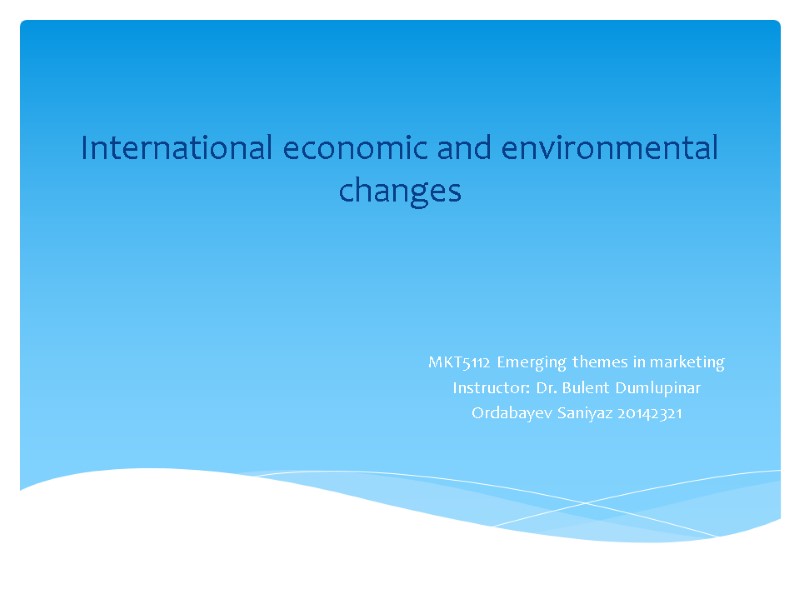 International economic and environmental changes

MKT5112 Emerging themes in marketing
Instructor: Dr. Bulent Dumlupinar
Ordabayev Saniyaz 20142321